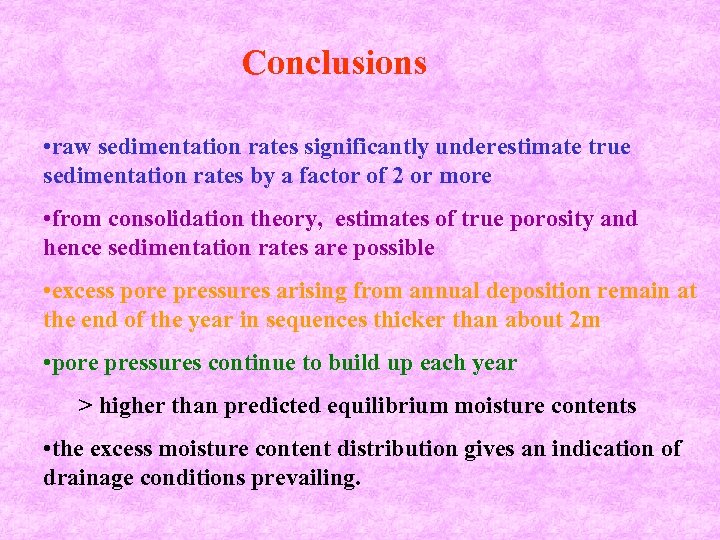 Conclusions

•raw sedimentation rates significantly underestimate true sedimentation rates by a factor of 2 or more

•from consolidation theory, estimates of true porosity and hence sedimentation rates are possible

•excess pore pressures arising from annual deposition remain at the end of the year in sequences thicker than about 2m

•pore pressures continue to build up each year

> higher than predicted equilibrium moisture contents

•the excess moisture content distribution gives an indication of drainage conditions prevailing.